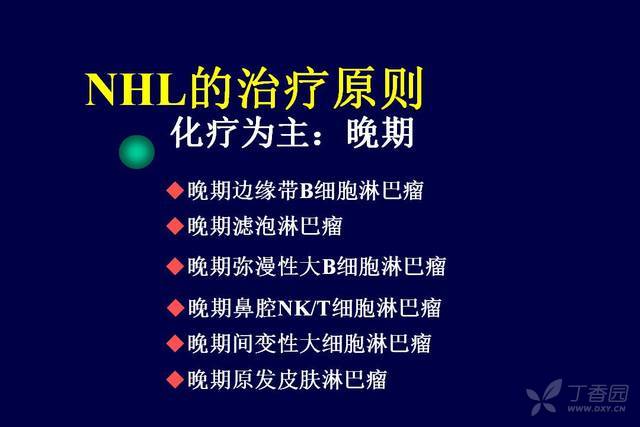 NHL的治疗原则

化疗为主：晚期

◆晚期边缘带B细胞淋巴瘤
◆晚期滤泡淋巴瘤
◆晚期弥漫性大B细胞淋巴瘤
◆晚期鼻腔NK/T细胞淋巴瘤
◆晚期间变性大细胞淋巴瘤
◆晚期原发皮肤淋巴瘤

丁香园
WWW.DXY.CN